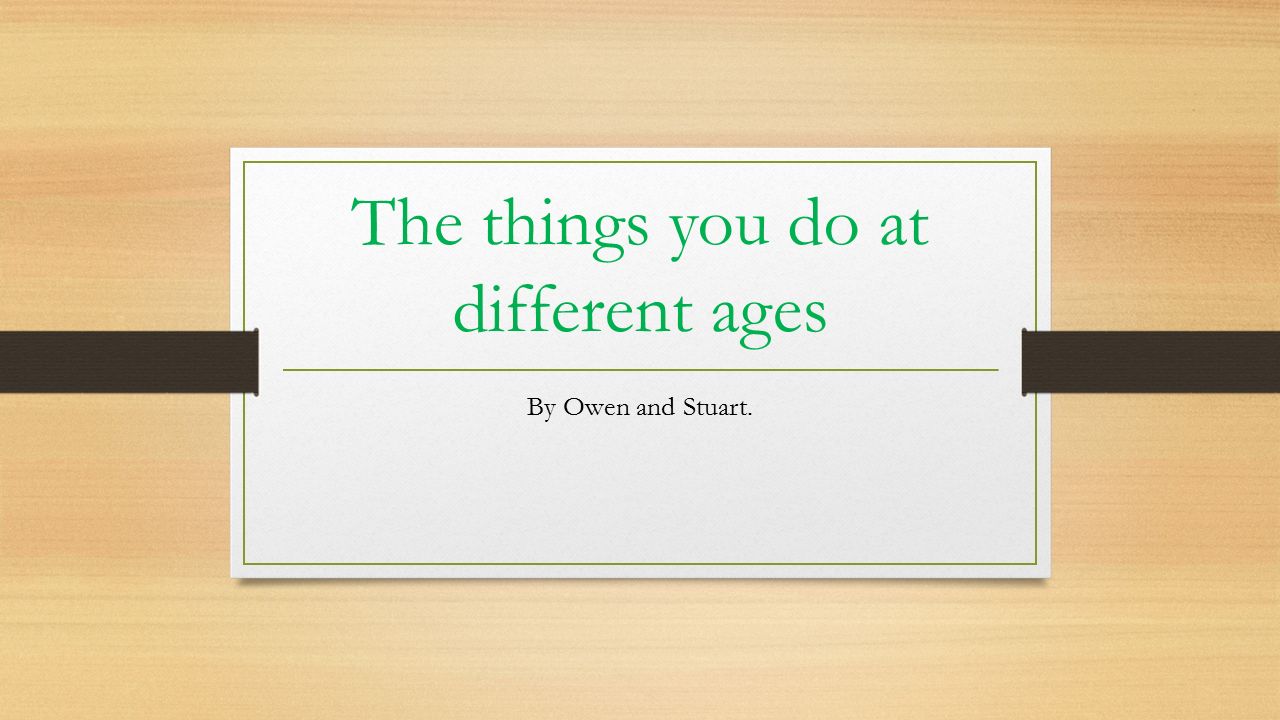 The things you do at different ages

By Owen and Stuart.